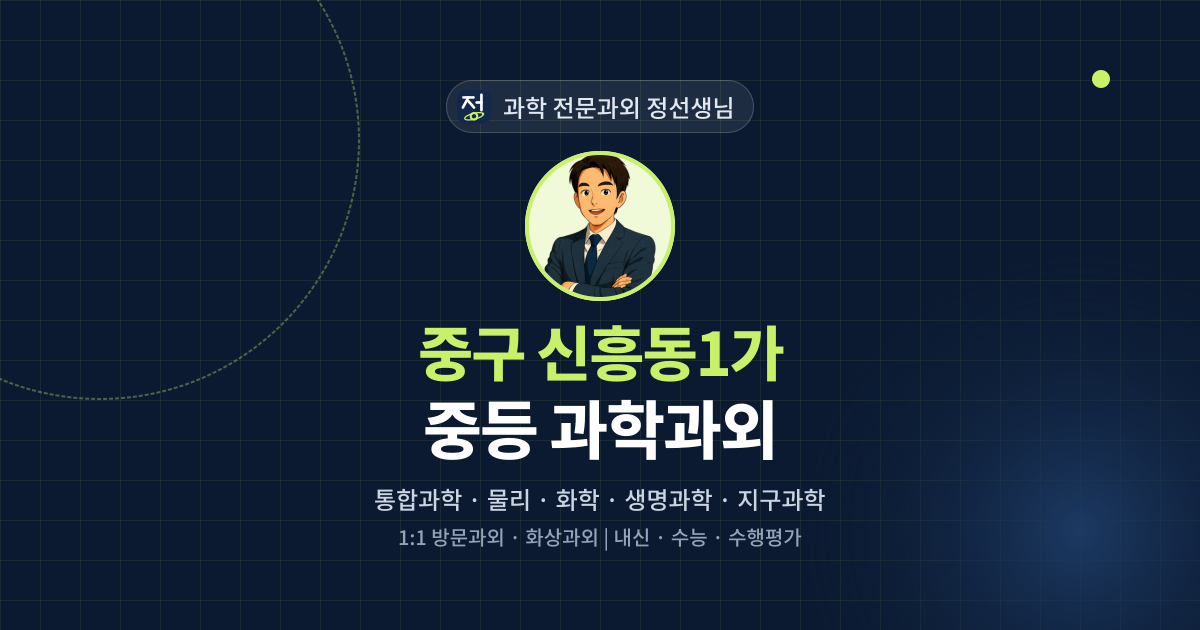 정 과학 전문과외 정선생님

중구 신흥동1가
중등 과학과외

통합과학 · 물리 · 화학 · 생명과학 · 지구과학

1:1 방문과외 · 화상과외 | 내신 · 수능 · 수행평가